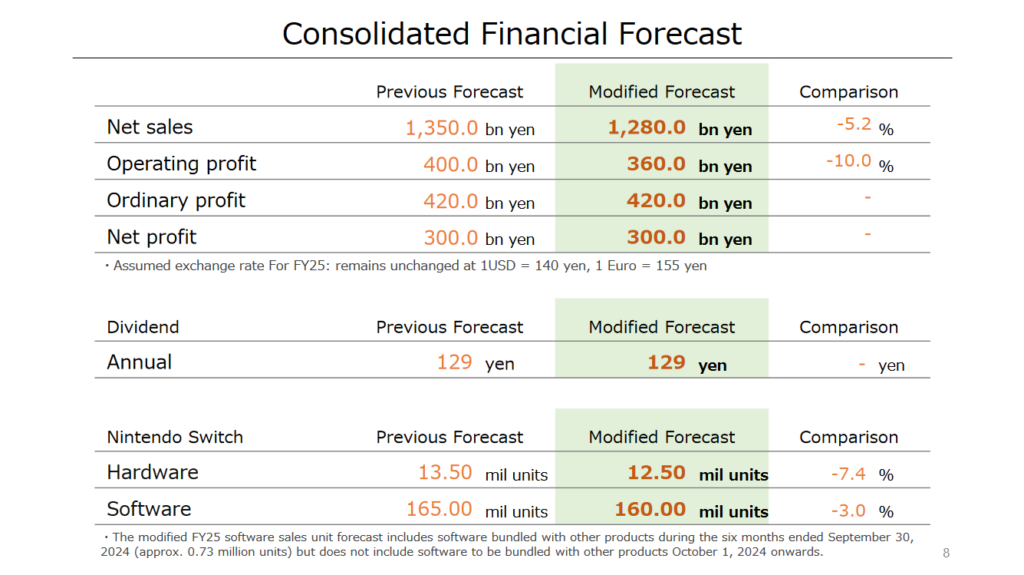 Consolidated Financial Forecast

| | Previous Forecast | Modified Forecast | Comparison |
|---|---|---|---|
| Net sales | 1,350.0 bn yen | 1,280.0 bn yen | -5.2 % |
| Operating profit | 400.0 bn yen | 360.0 bn yen | -10.0 % |
| Ordinary profit | 420.0 bn yen | 420.0 bn yen | - |
| Net profit | 300.0 bn yen | 300.0 bn yen | - |

・Assumed exchange rate For FY25: remains unchanged at 1USD = 140 yen, 1 Euro = 155 yen

| Dividend | Previous Forecast | Modified Forecast | Comparison |
|---|---|---|---|
| Annual | 129 yen | 129 yen | - yen |

| Nintendo Switch | Previous Forecast | Modified Forecast | Comparison |
|---|---|---|---|
| Hardware | 13.50 mil units | 12.50 mil units | -7.4 % |
| Software | 165.00 mil units | 160.00 mil units | -3.0 % |

・The modified FY25 software sales unit forecast includes software bundled with other products during the six months ended September 30, 2024 (approx. 0.73 million units) but does not include software to be bundled with other products October 1, 2024 onwards.

8